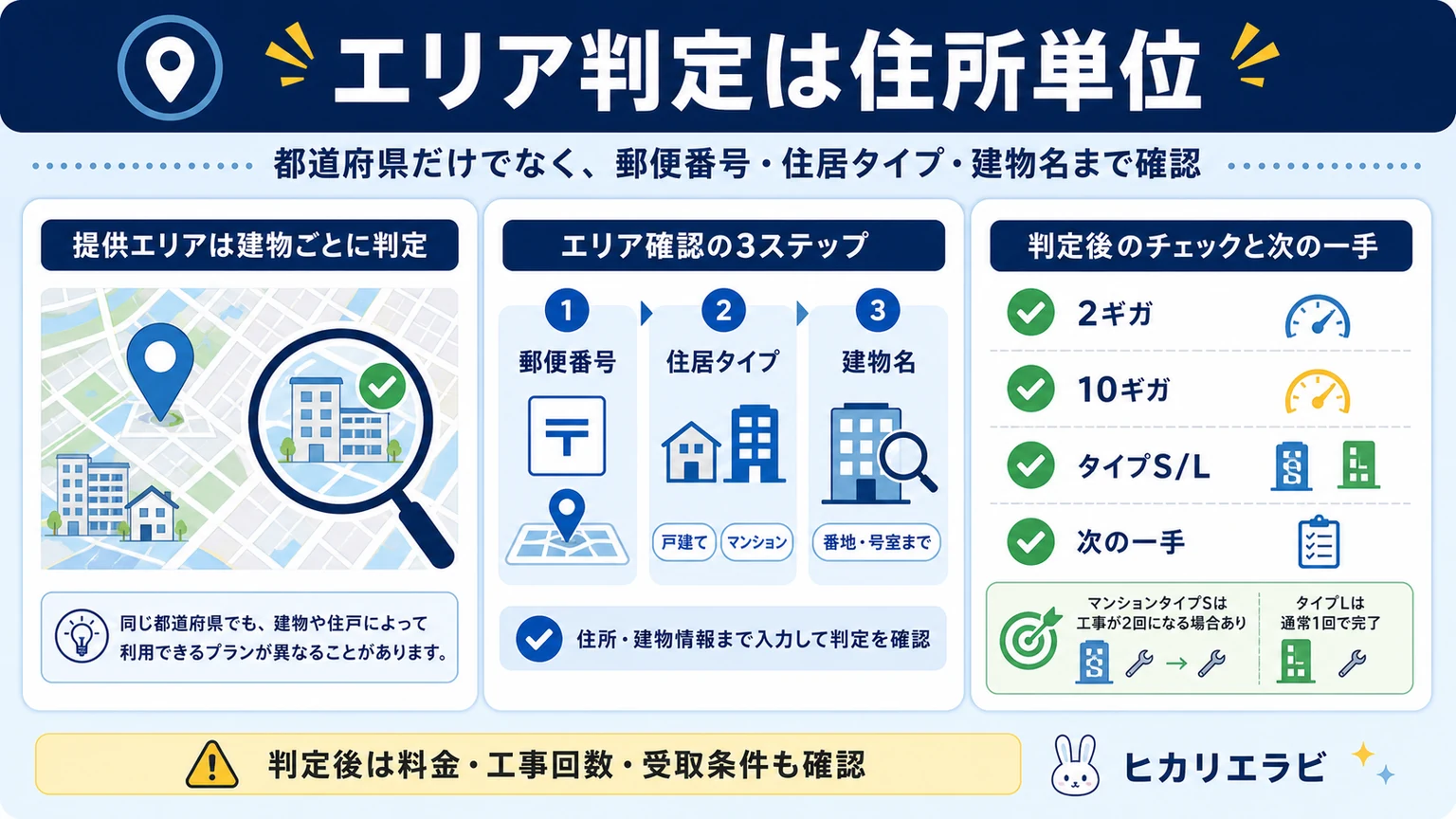 エリア判定は住所単位

都道府県だけでなく、郵便番号・住居タイプ・建物名まで確認

提供エリアは建物ごとに判定

同じ都道府県でも、建物や住戸によって利用できるプランが異なることがあります。

エリア確認の3ステップ

1 郵便番号

2 住居タイプ
戸建て マンション

3 建物名
番地・号室まで

住所・建物情報まで入力して判定を確認

判定後のチェックと次の一手

2ギガ

10ギガ

タイプS/L

次の一手

マンションタイプSは工事が2回になる場合あり

タイプLは通常1回で完了

判定後は料金・工事回数・受取条件も確認

ヒカリエラビ